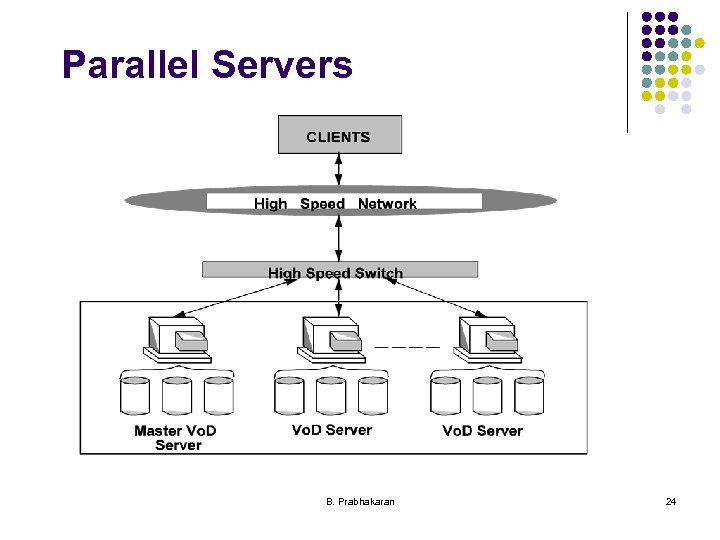 Parallel Servers

CLIENTS

High Speed Network

High Speed Switch

Master VoD Server

VoD Server

VoD Server

B. Prabhakaran

24